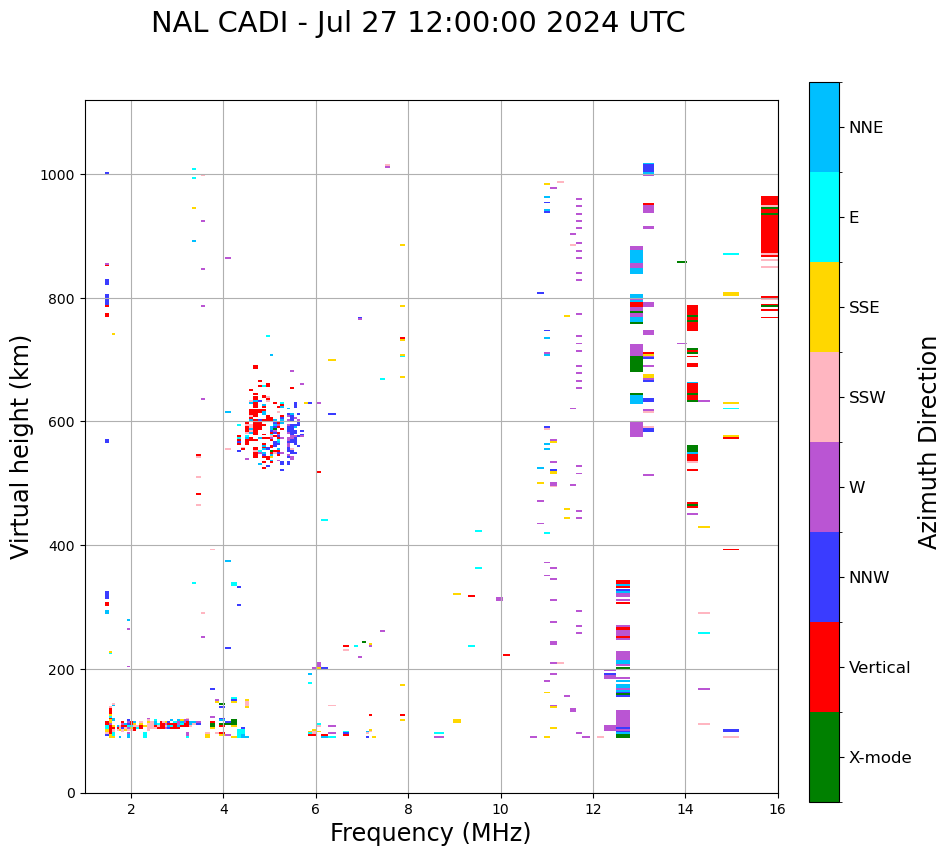 NAL CADI - Jul 27 12:00:00 2024 UTC

Virtual height (km)

1000
800
600
400
200
0

2
4
6
8
10
12
14
16

Frequency (MHz)

NNE
E
SSE
SSW
W
NNW
Vertical
X-mode

Azimuth Direction